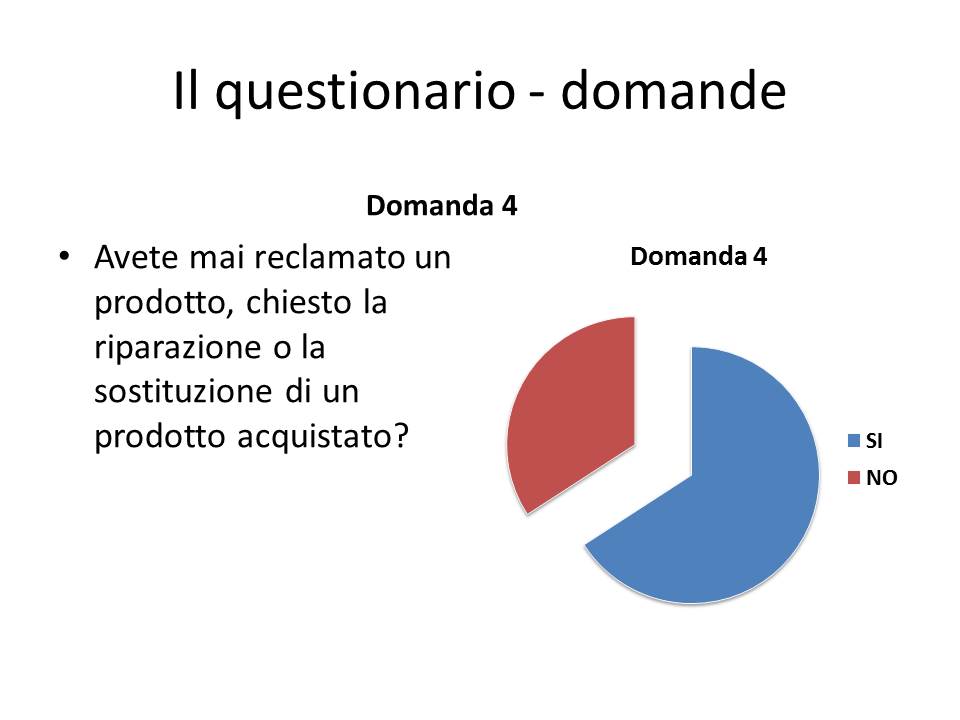 Il questionario - domande

Domanda 4

• Avete mai reclamato un prodotto, chiesto la riparazione o la sostituzione di un prodotto acquistato?

Domanda 4

SI
NO